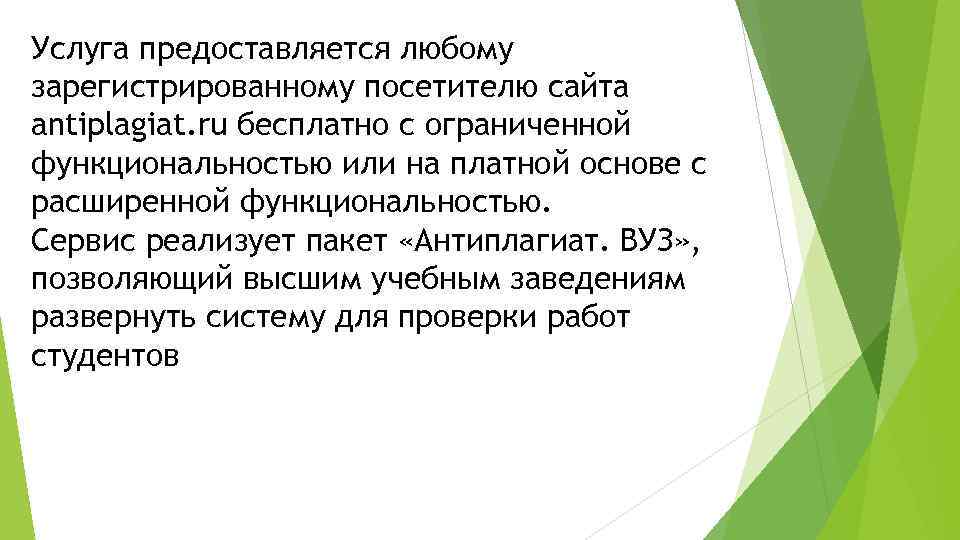 Услуга предоставляется любому зарегистрированному посетителю сайта antiplagiat.ru бесплатно с ограниченной функциональностью или на платной основе с расширенной функциональностью.
Сервис реализует пакет «Антиплагиат. ВУЗ», позволяющий высшим учебным заведениям развернуть систему для проверки работ студентов